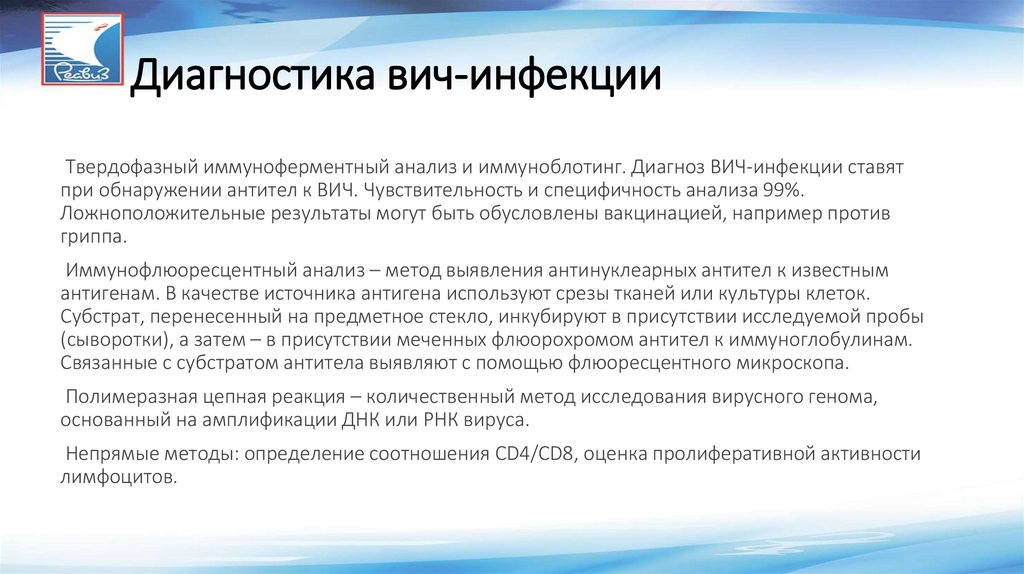 Реавиз

Диагностика вич-инфекции

Твердофазный иммуноферментный анализ и иммуноблотинг. Диагноз ВИЧ-инфекции ставят при обнаружении антител к ВИЧ. Чувствительность и специфичность анализа 99%. Ложноположительные результаты могут быть обусловлены вакцинацией, например против гриппа.

Иммунофлюоресцентный анализ – метод выявления антинуклеарных антител к известным антигенам. В качестве источника антигена используют срезы тканей или культуры клеток. Субстрат, перенесенный на предметное стекло, инкубируют в присутствии исследуемой пробы (сыворотки), а затем – в присутствии меченных флюорохромом антител к иммуноглобулинам. Связанные с субстратом антитела выявляют с помощью флюоресцентного микроскопа.

Полимеразная цепная реакция – количественный метод исследования вирусного генома, основанный на амплификации ДНК или РНК вируса.

Непрямые методы: определение соотношения CD4/CD8, оценка пролиферативной активности лимфоцитов.